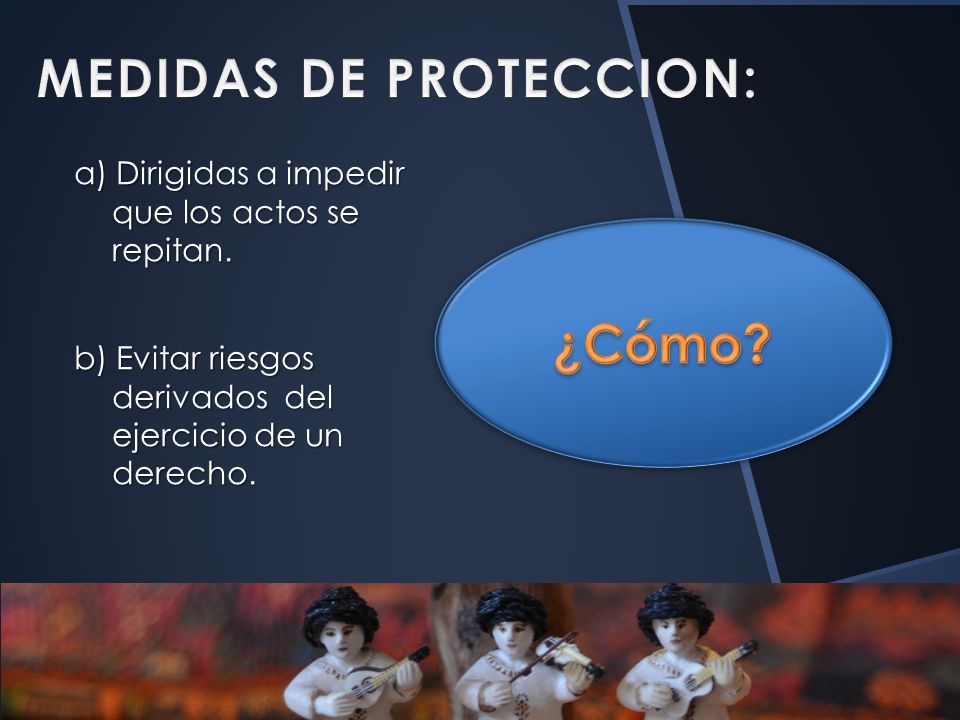 MEDIDAS DE PROTECCION:

a) Dirigidas a impedir que los actos se repitan.

b) Evitar riesgos derivados del ejercicio de un derecho.

¿Cómo?